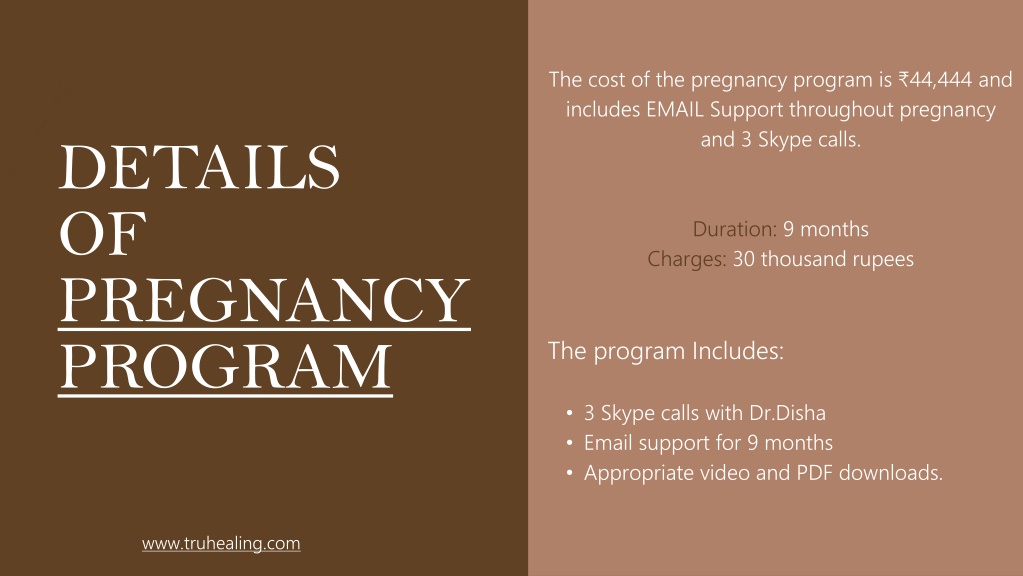 DETAILS OF PREGNANCY PROGRAM

www.truhealing.com

The cost of the pregnancy program is ₹44,444 and includes EMAIL Support throughout pregnancy and 3 Skype calls.

Duration: 9 months
Charges: 30 thousand rupees

The program Includes:

• 3 Skype calls with Dr.Disha
• Email support for 9 months
• Appropriate video and PDF downloads.